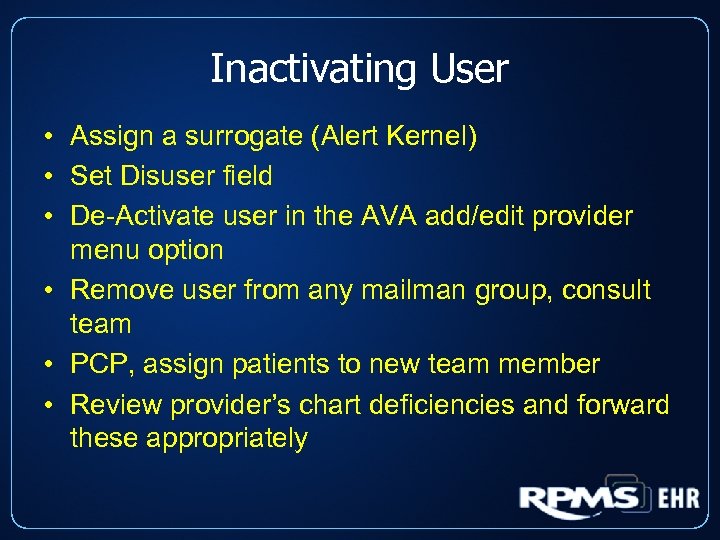 Inactivating User

• Assign a surrogate (Alert Kernel)
• Set Disuser field
• De-Activate user in the AVA add/edit provider menu option
• Remove user from any mailman group, consult team
• PCP, assign patients to new team member
• Review provider's chart deficiencies and forward these appropriately

RPMS EHR